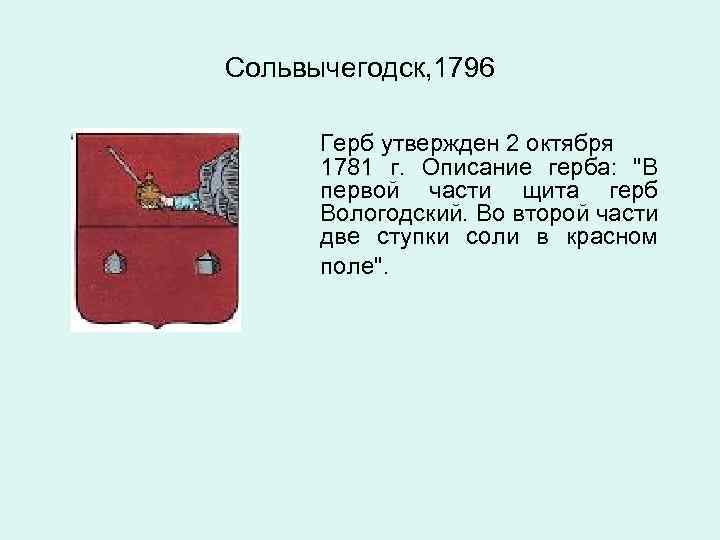 Сольвычегодск,1796

Герб утвержден 2 октября 1781 г. Описание герба: "В первой части щита герб Вологодский. Во второй части две ступки соли в красном поле".